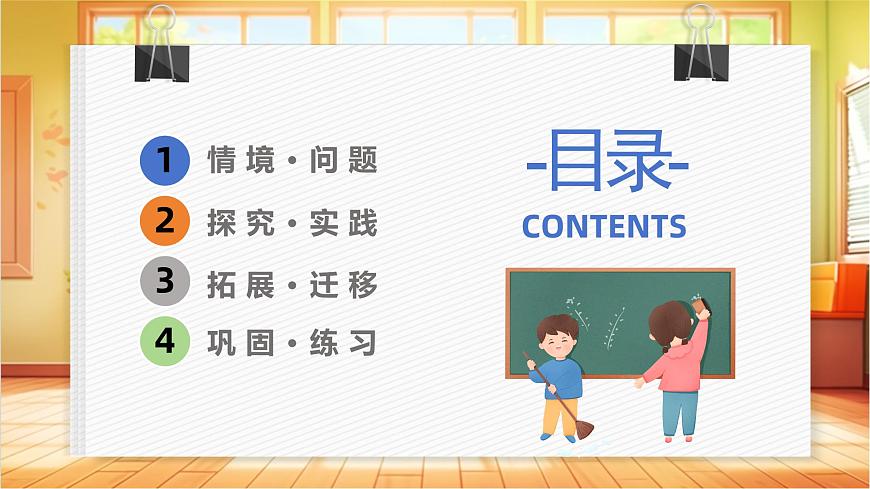 1 情境·问题
2 探究·实践
3 拓展·迁移
4 巩固·练习

-目录-
CONTENTS